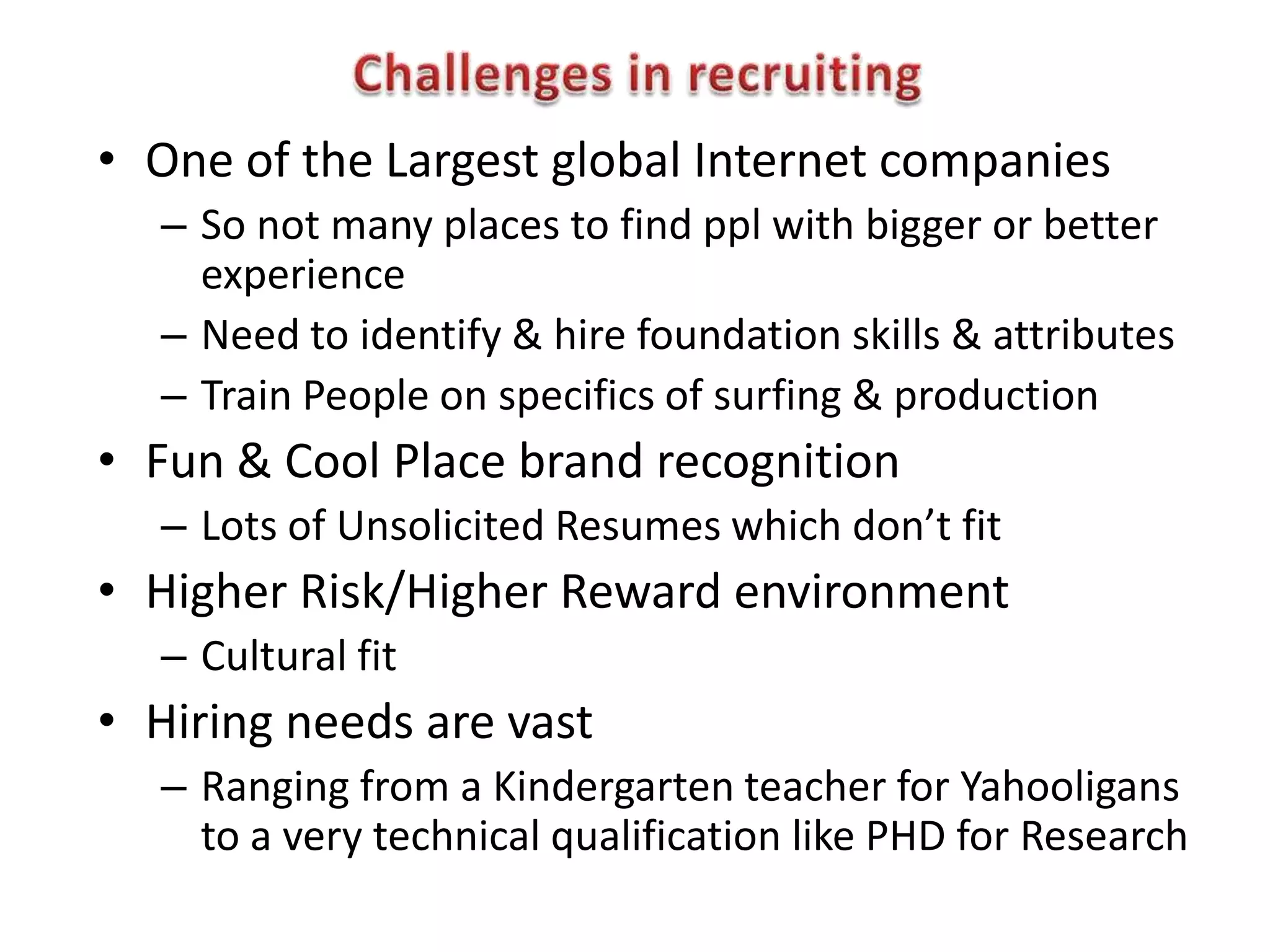 Challenges in recruiting

• One of the Largest global Internet companies
– So not many places to find ppl with bigger or better experience
– Need to identify & hire foundation skills & attributes
– Train People on specifics of surfing & production
• Fun & Cool Place brand recognition
– Lots of Unsolicited Resumes which don’t fit
• Higher Risk/Higher Reward environment
– Cultural fit
• Hiring needs are vast
– Ranging from a Kindergarten teacher for Yahooligans to a very technical qualification like PHD for Research